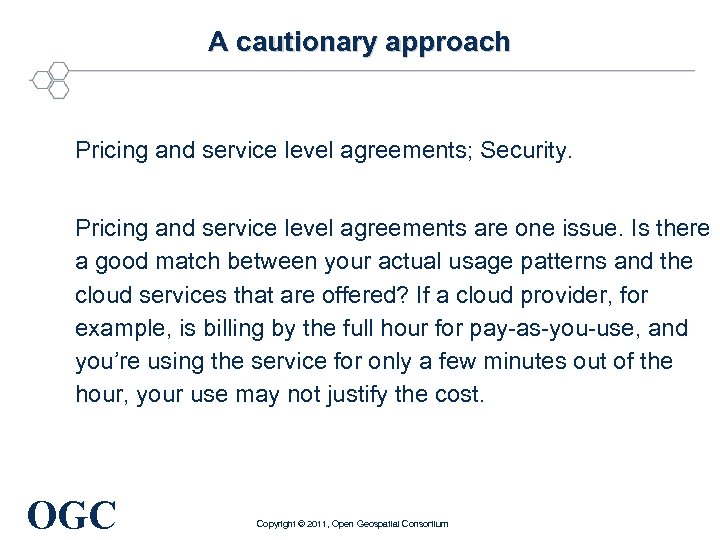 A cautionary approach

Pricing and service level agreements; Security.

Pricing and service level agreements are one issue. Is there a good match between your actual usage patterns and the cloud services that are offered? If a cloud provider, for example, is billing by the full hour for pay-as-you-use, and you're using the service for only a few minutes out of the hour, your use may not justify the cost.

OGC

Copyright © 2011, Open Geospatial Consortium